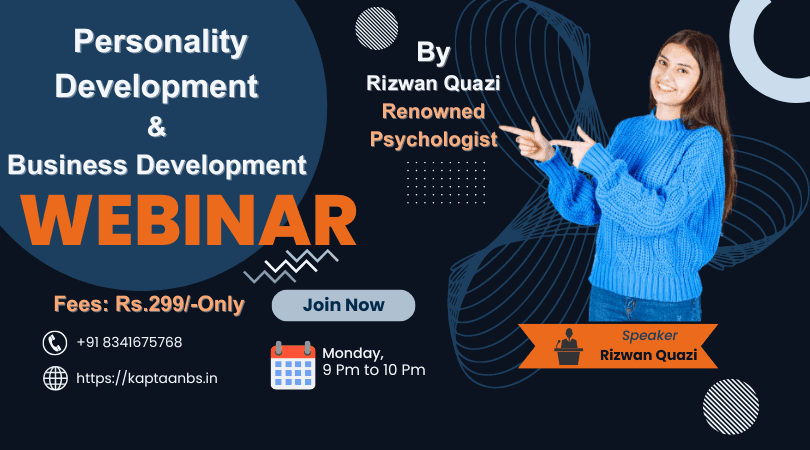 Personality Development
&
Business Development

WEBINAR

By
Rizwan Quazi
Renowned Psychologist

Fees: Rs.299/-Only

Join Now

+91 8341675768

https://kaptaanbs.in

Monday,
9 Pm to 10 Pm

Speaker
Rizwan Quazi